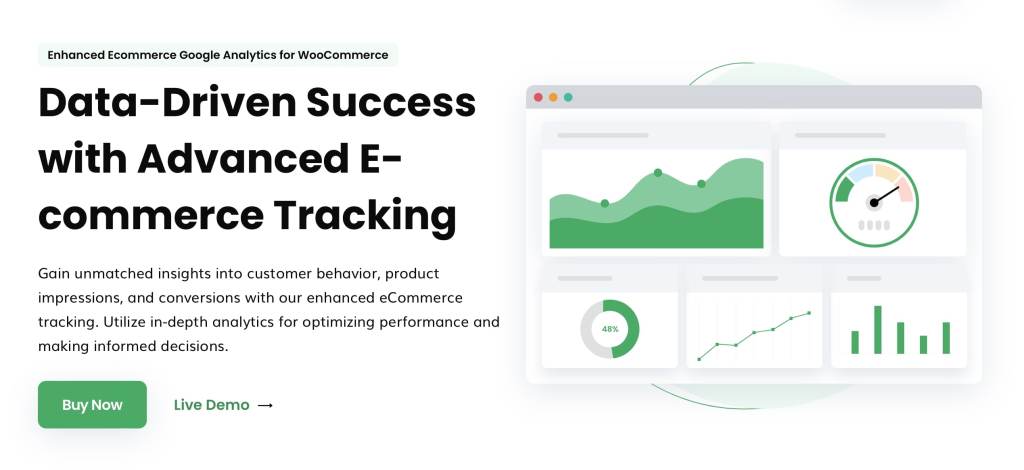 Enhanced Ecommerce Google Analytics for WooCommerce

Data-Driven Success with Advanced E-commerce Tracking

Gain unmatched insights into customer behavior, product impressions, and conversions with our enhanced eCommerce tracking. Utilize in-depth analytics for optimizing performance and making informed decisions.

Buy Now

Live Demo →

48%